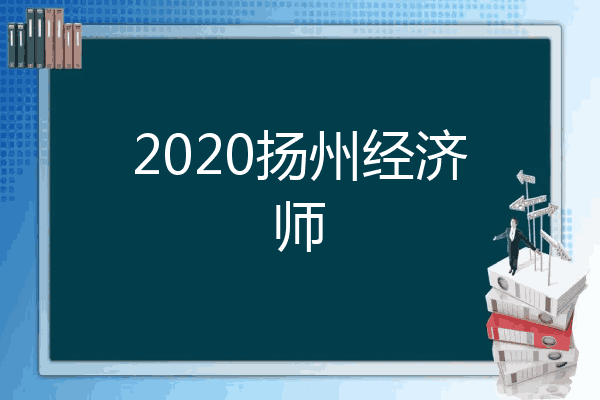 2020扬州经济师